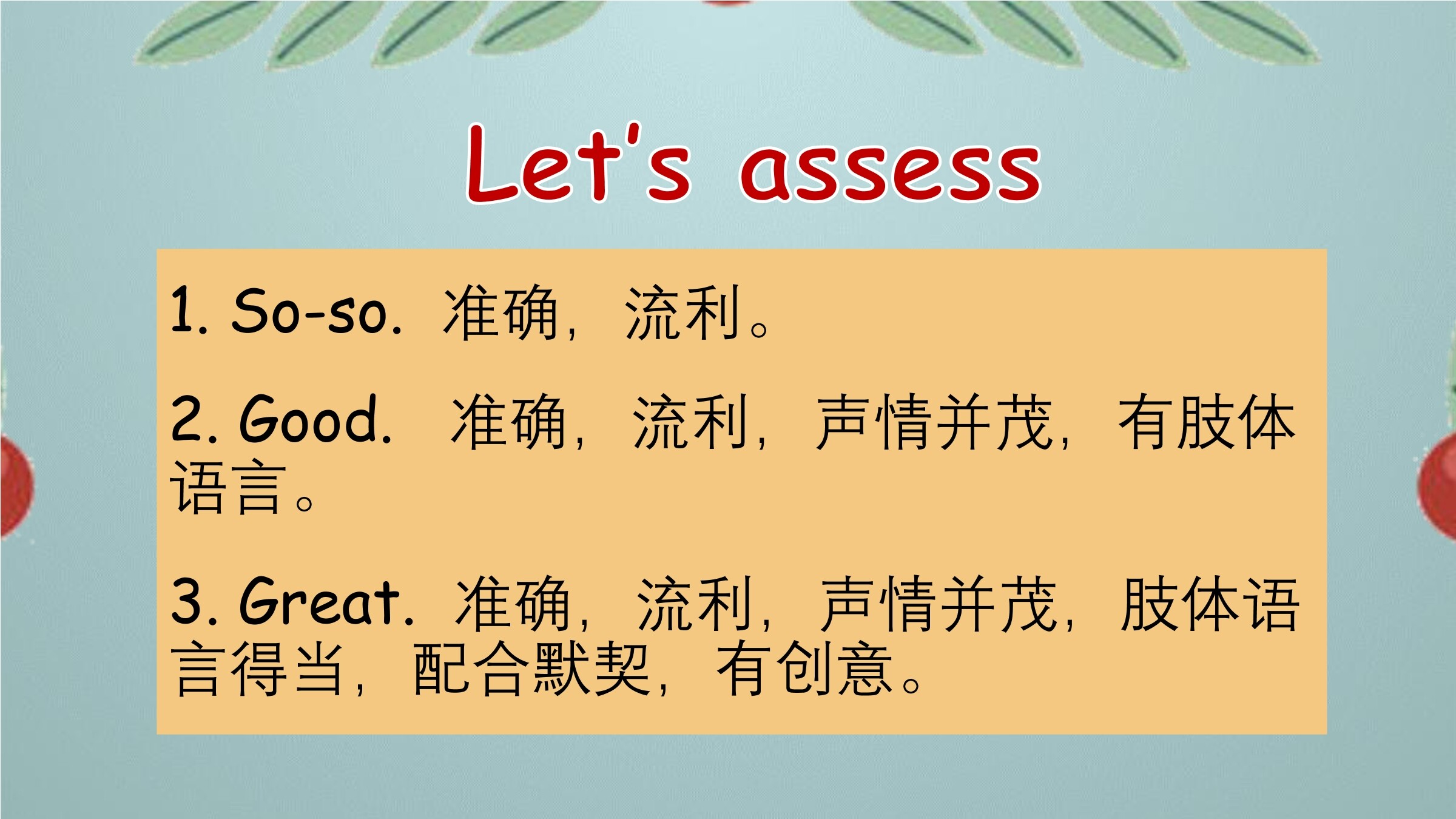 Let's assess

1. So-so. 准确，流利。

2. Good. 准确，流利，声情并茂，有肢体语言。

3. Great. 准确，流利，声情并茂，肢体语言得当，配合默契，有创意。